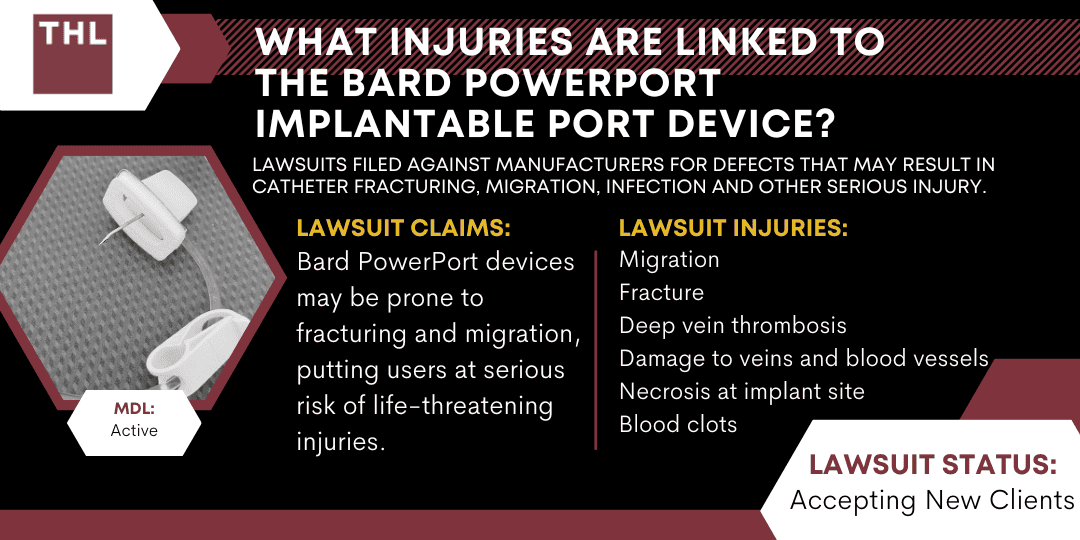 THL

WHAT INJURIES ARE LINKED TO THE BARD POWERPORT IMPLANTABLE PORT DEVICE?

LAWSUITS FILED AGAINST MANUFACTURERS FOR DEFECTS THAT MAY RESULT IN CATHETER FRACTURING, MIGRATION, INFECTION AND OTHER SERIOUS INJURY.

LAWSUIT CLAIMS:
Bard PowerPort devices may be prone to fracturing and migration, putting users at serious risk of life-threatening injuries.

LAWSUIT INJURIES:
Migration
Fracture
Deep vein thrombosis
Damage to veins and blood vessels
Necrosis at implant site
Blood clots

MDL:
Active

LAWSUIT STATUS:
Accepting New Clients